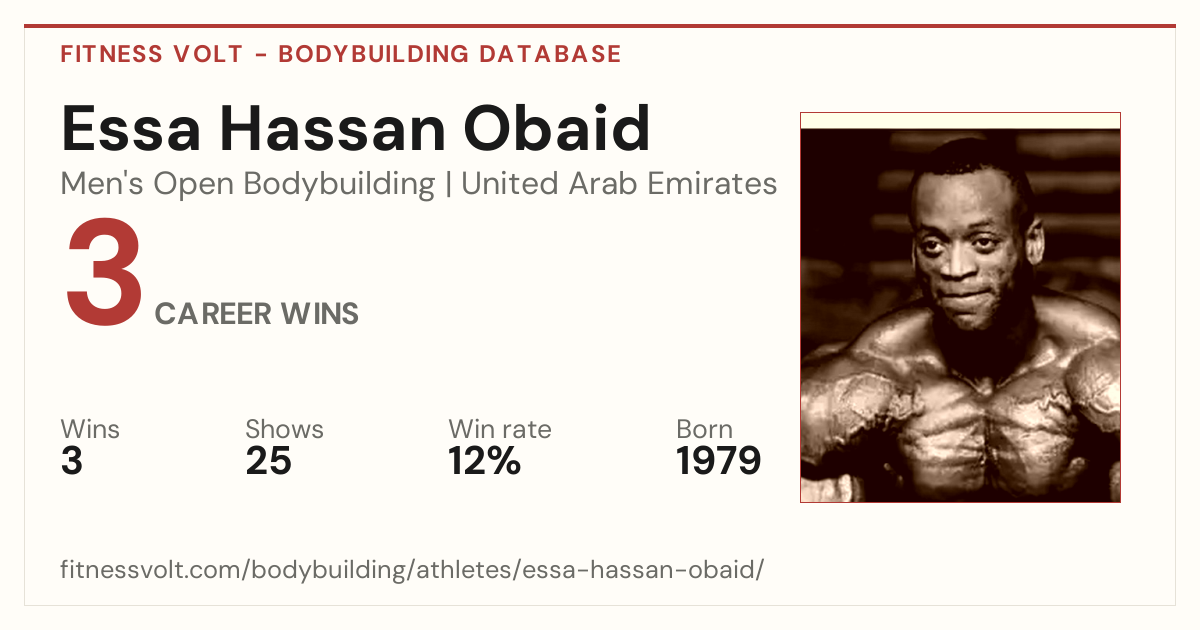 FITNESS VOLT - BODYBUILDING DATABASE

Essa Hassan Obaid

Men's Open Bodybuilding | United Arab Emirates

3 CAREER WINS

Wins
3

Shows
25

Win rate
12%

Born
1979

fitnessvolt.com/bodybuilding/athletes/essa-hassan-obaid/